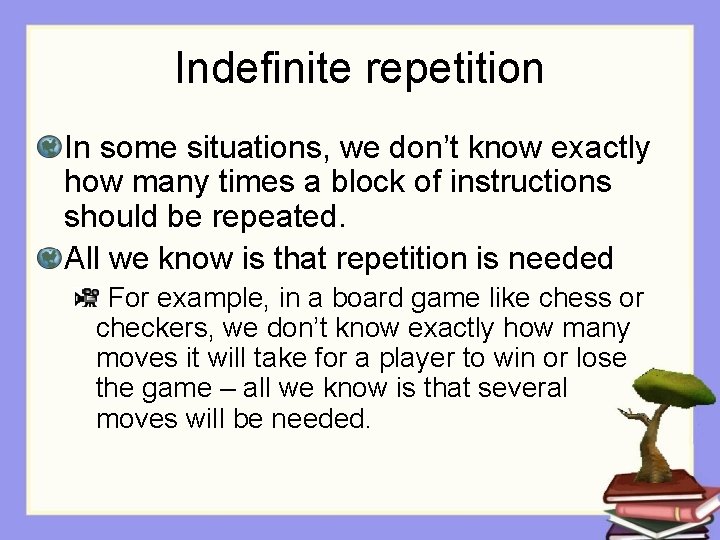 Indefinite repetition

In some situations, we don’t know exactly how many times a block of instructions should be repeated.

All we know is that repetition is needed

For example, in a board game like chess or checkers, we don’t know exactly how many moves it will take for a player to win or lose the game – all we know is that several moves will be needed.